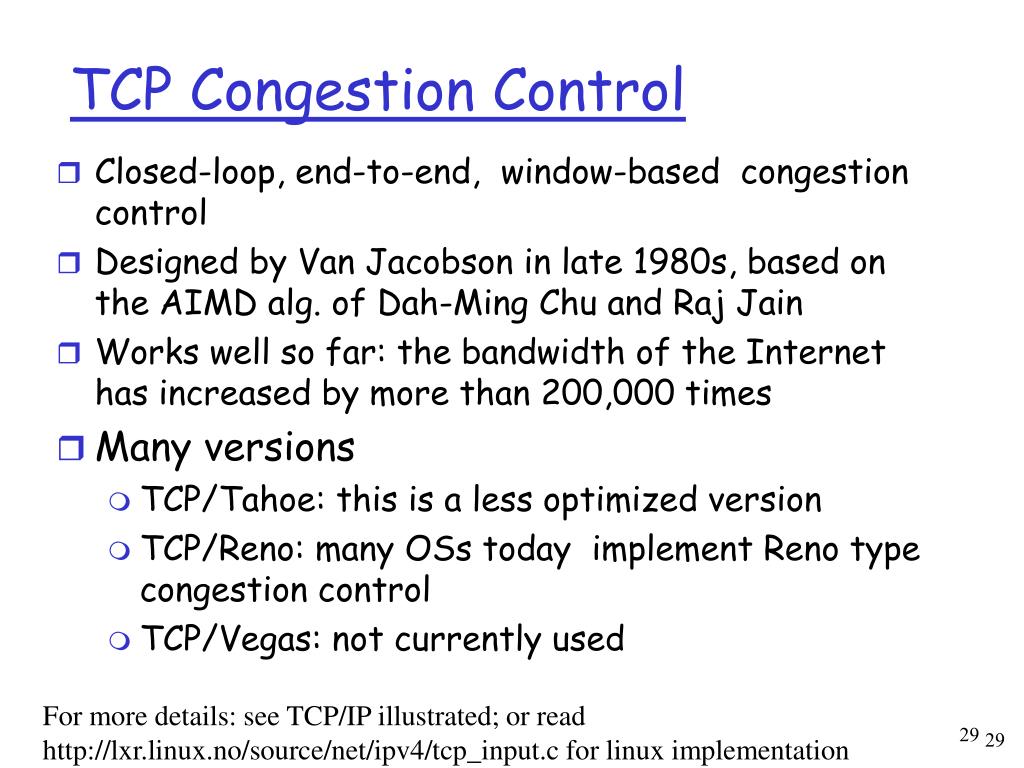 TCP Congestion Control

Closed-loop, end-to-end, window-based congestion control

Designed by Van Jacobson in late 1980s, based on the AIMD alg. of Dah-Ming Chu and Raj Jain

Works well so far: the bandwidth of the Internet has increased by more than 200,000 times

Many versions

TCP/Tahoe: this is a less optimized version

TCP/Reno: many OSs today implement Reno type congestion control

TCP/Vegas: not currently used

For more details: see TCP/IP illustrated; or read http://lxr.linux.no/source/net/ipv4/tcp_input.c for linux implementation

29 29